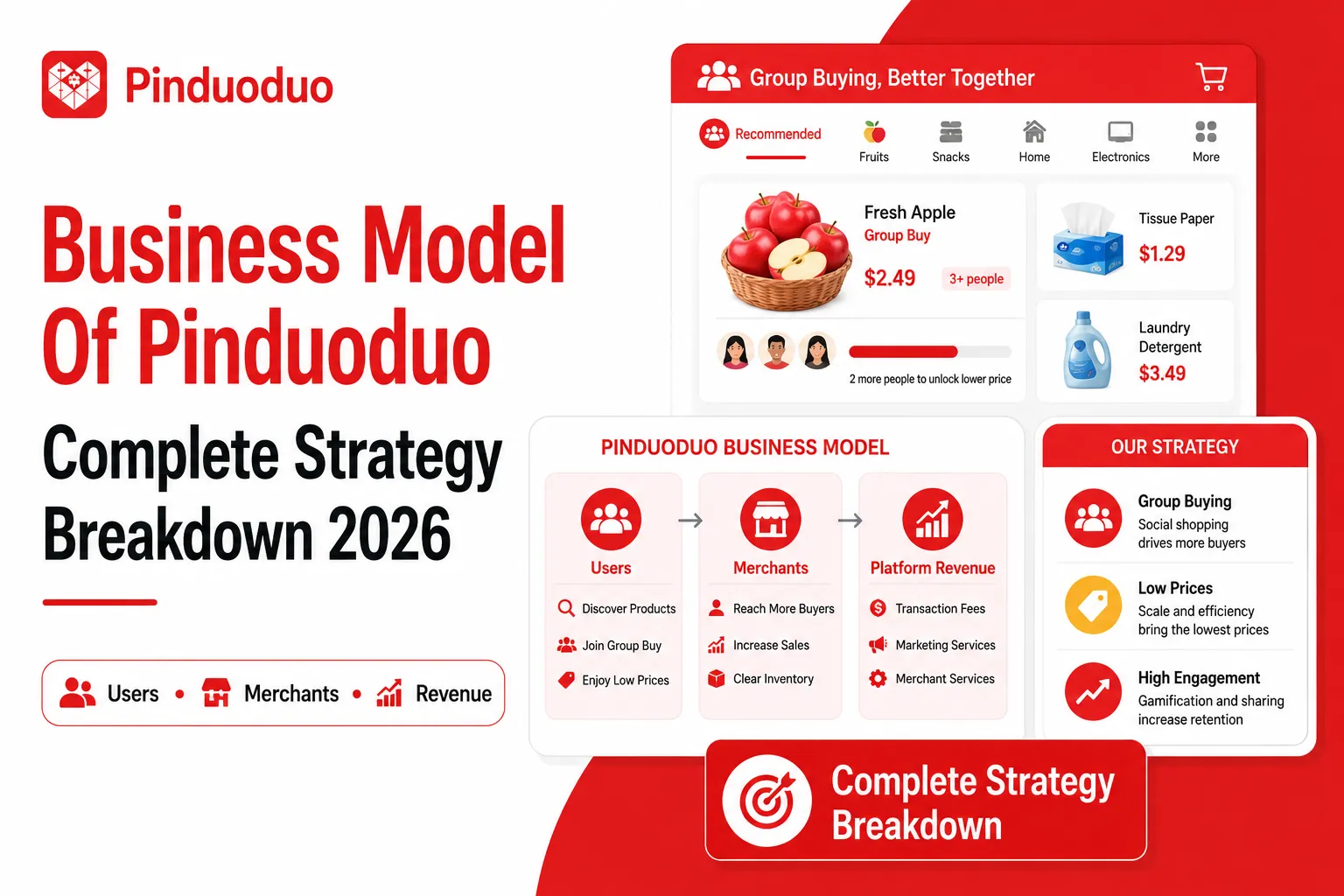 Pinduoduo

Business Model Of Pinduoduo

Complete Strategy Breakdown 2026

Users • Merchants • Revenue

Group Buying, Better Together

Recommended Fruits Snacks Home Electronics More

Fresh Apple
Group Buy
$2.49 3+ people

2 more people to unlock lower price

Tissue Paper
$1.29

Laundry Detergent
$3.49

PINDUODUO BUSINESS MODEL

Users
Discover Products
Join Group Buy
Enjoy Low Prices

Merchants
Reach More Buyers
Increase Sales
Clear Inventory

Platform Revenue
Transaction Fees
Marketing Services
Merchant Services

OUR STRATEGY

Group Buying
Social shopping drives more buyers

Low Prices
Scale and efficiency bring the lowest prices

High Engagement
Gamification and sharing increase retention

Complete Strategy Breakdown